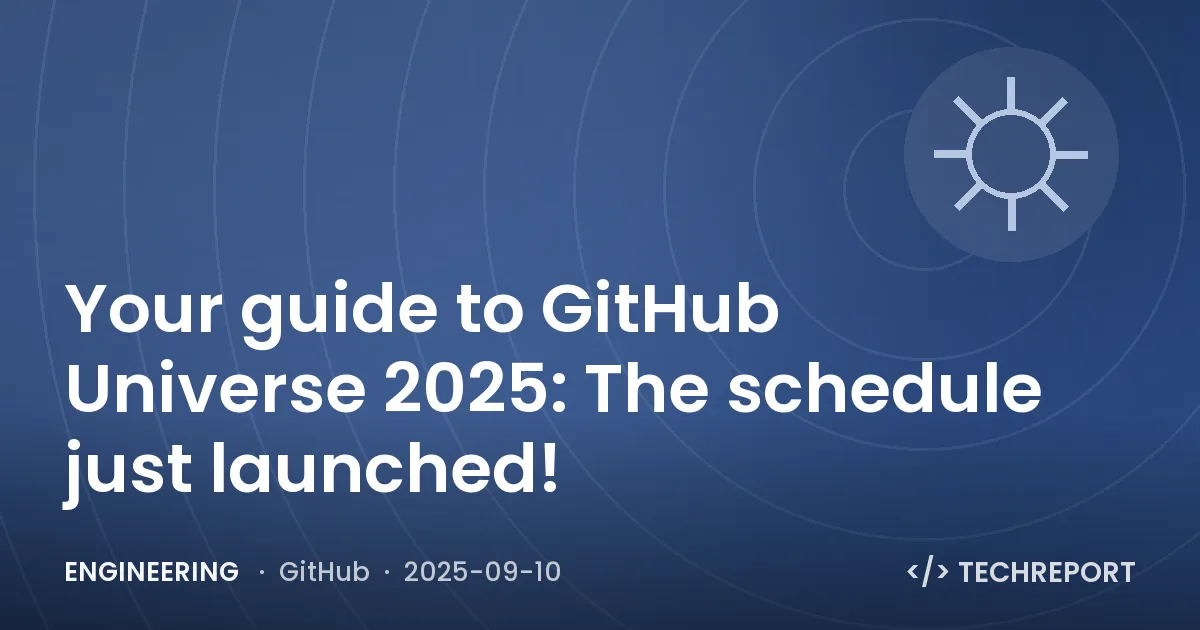 Your guide to GitHub Universe 2025: The schedule just launched!

ENGINEERING · GitHub · 2025-09-10

</> TECHREPORT